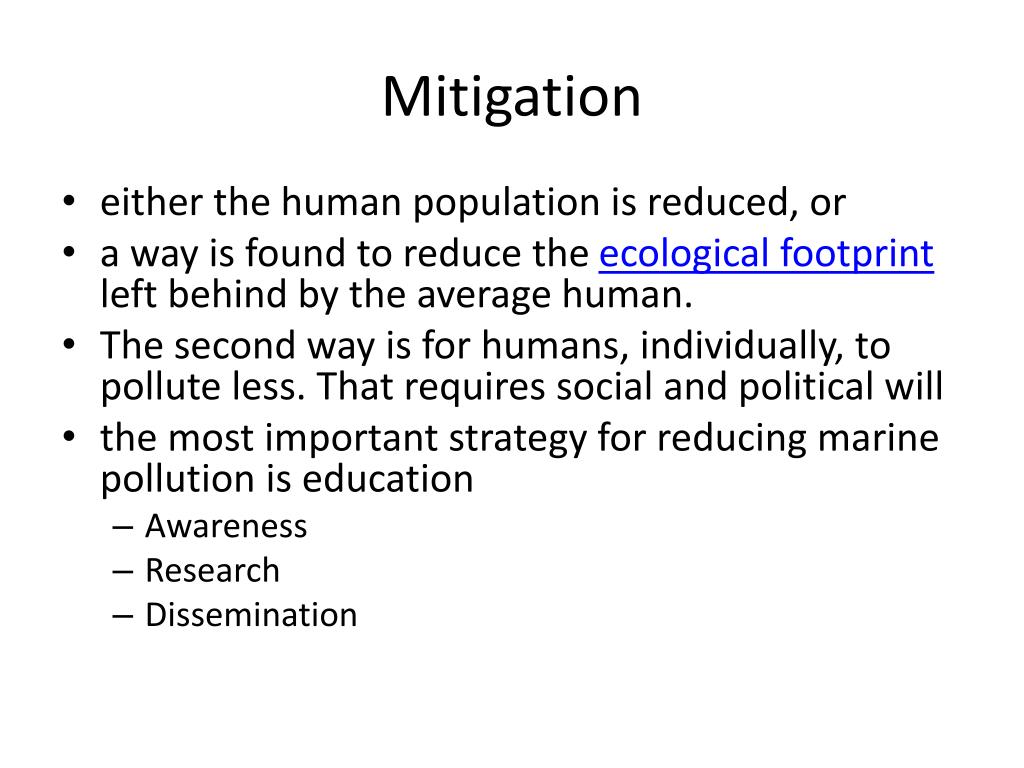 Mitigation

• either the human population is reduced, or
• a way is found to reduce the ecological footprint left behind by the average human.
• The second way is for humans, individually, to pollute less. That requires social and political will
• the most important strategy for reducing marine pollution is education
– Awareness
– Research
– Dissemination